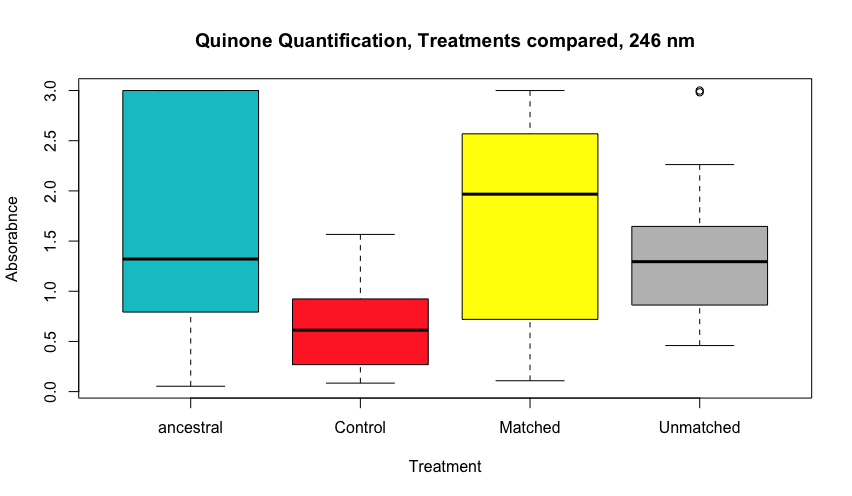 Quinone Quantification, Treatments compared, 246 nm

Absorabnce

3.0
2.5
2.0
1.5
1.0
0.5
0.0

ancestral
Control
Matched
Unmatched

Treatment